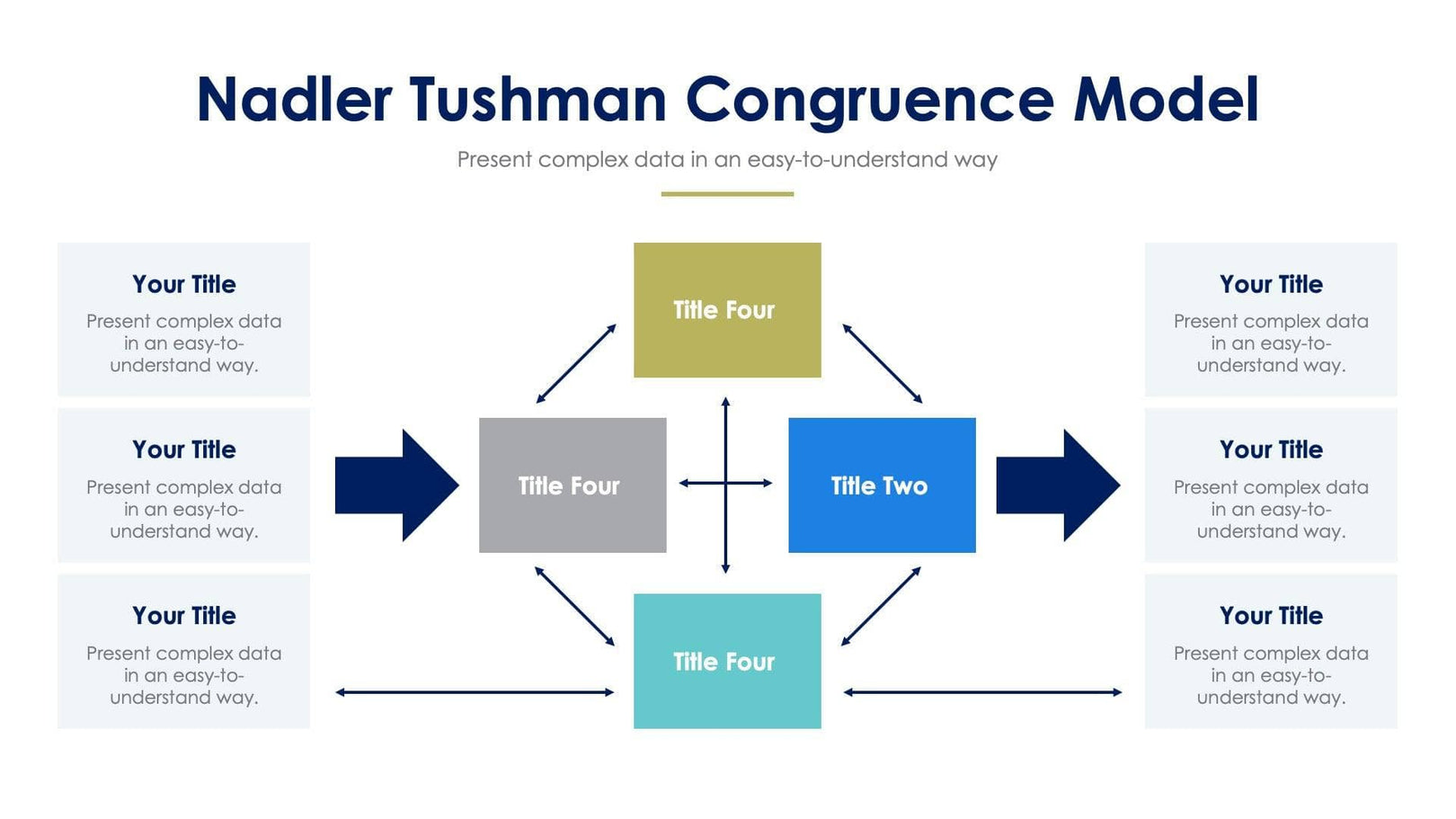 Nadler Tushman Congruence Model

Present complex data in an easy-to-understand way

Your Title

Present complex data in an easy-to-understand way.

Your Title

Present complex data in an easy-to-understand way.

Your Title

Present complex data in an easy-to-understand way.

Title Four

Title Four

Title Two

Title Four

Your Title

Present complex data in an easy-to-understand way.

Your Title

Present complex data in an easy-to-understand way.

Your Title

Present complex data in an easy-to-understand way.